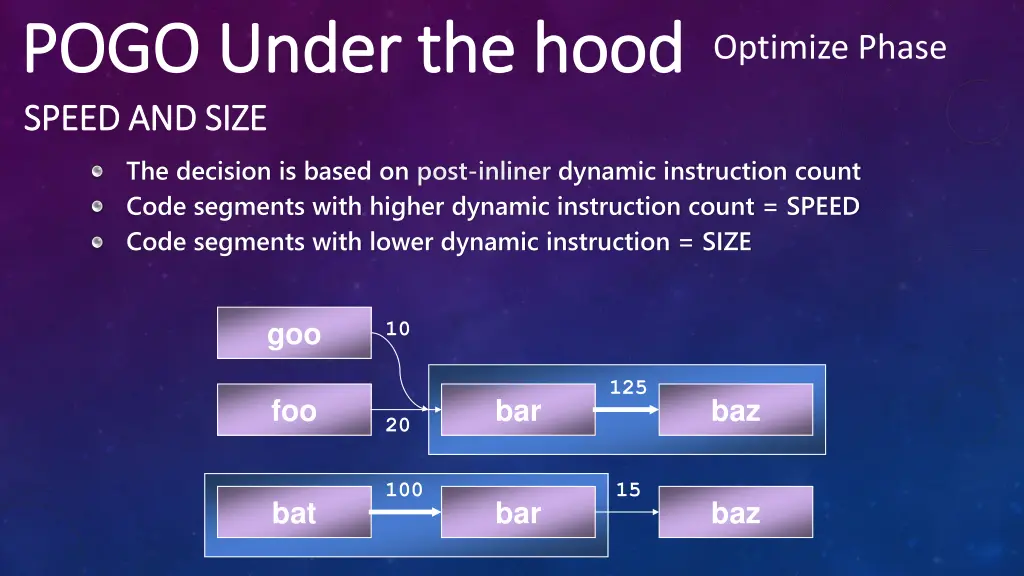 POGO Under the hood Optimize Phase

SPEED AND SIZE

The decision is based on post-inliner dynamic instruction count
Code segments with higher dynamic instruction count = SPEED
Code segments with lower dynamic instruction = SIZE

goo
10
foo
20
bar
125
baz

bat
100
bar
15
baz